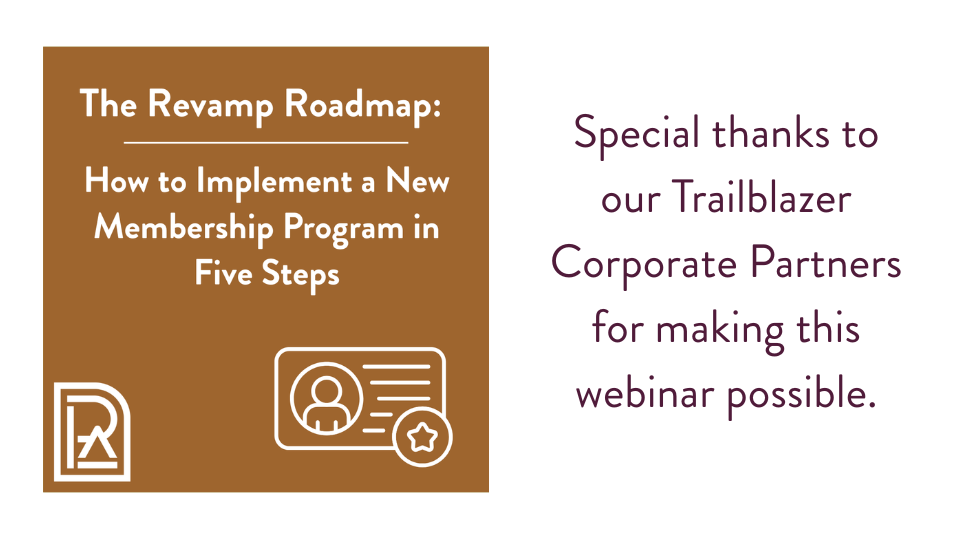 The Revamp Roadmap:

How to Implement a New Membership Program in Five Steps

Special thanks to our Trailblazer Corporate Partners for making this webinar possible.